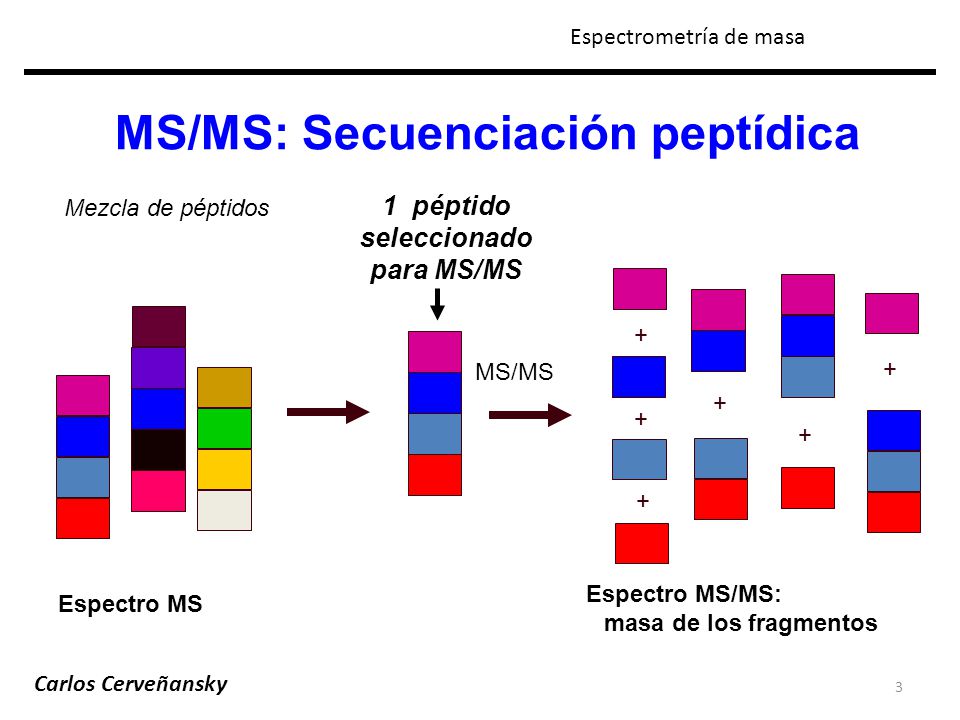 Espectrometría de masa

MS/MS: Secuenciación peptídica

Mezcla de péptidos

1 péptido seleccionado para MS/MS

MS/MS

+
+
+
+
+
+

Espectro MS

Espectro MS/MS: masa de los fragmentos

Carlos Cerveñansky

3